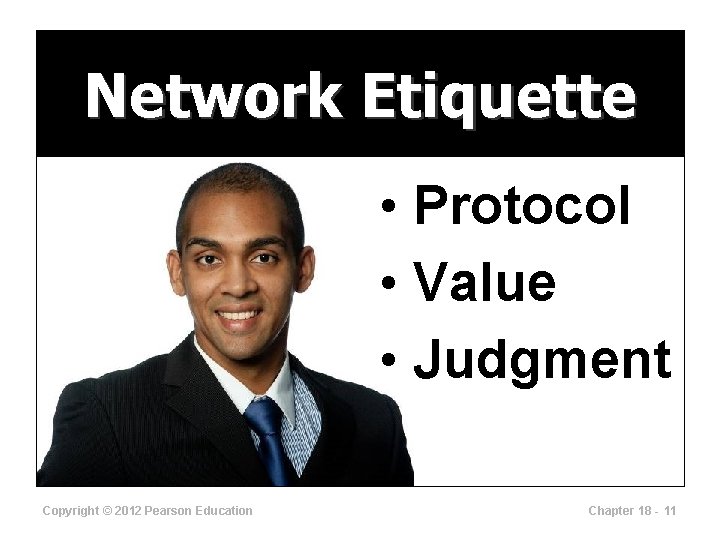 Network Etiquette

• Protocol
• Value
• Judgment

Copyright © 2012 Pearson Education

Chapter 18 - 11